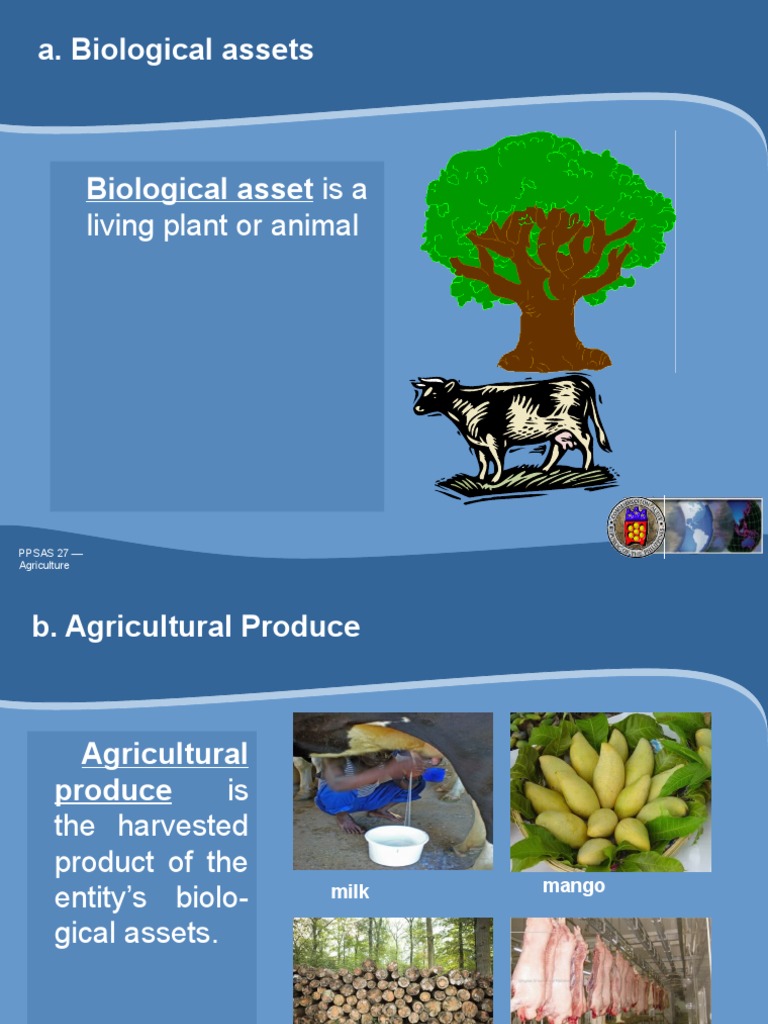 a. Biological assets

Biological asset is a living plant or animal

PPSAS 27 — Agriculture

b. Agricultural Produce

Agricultural produce is the harvested product of the entity's biological assets.

milk

mango